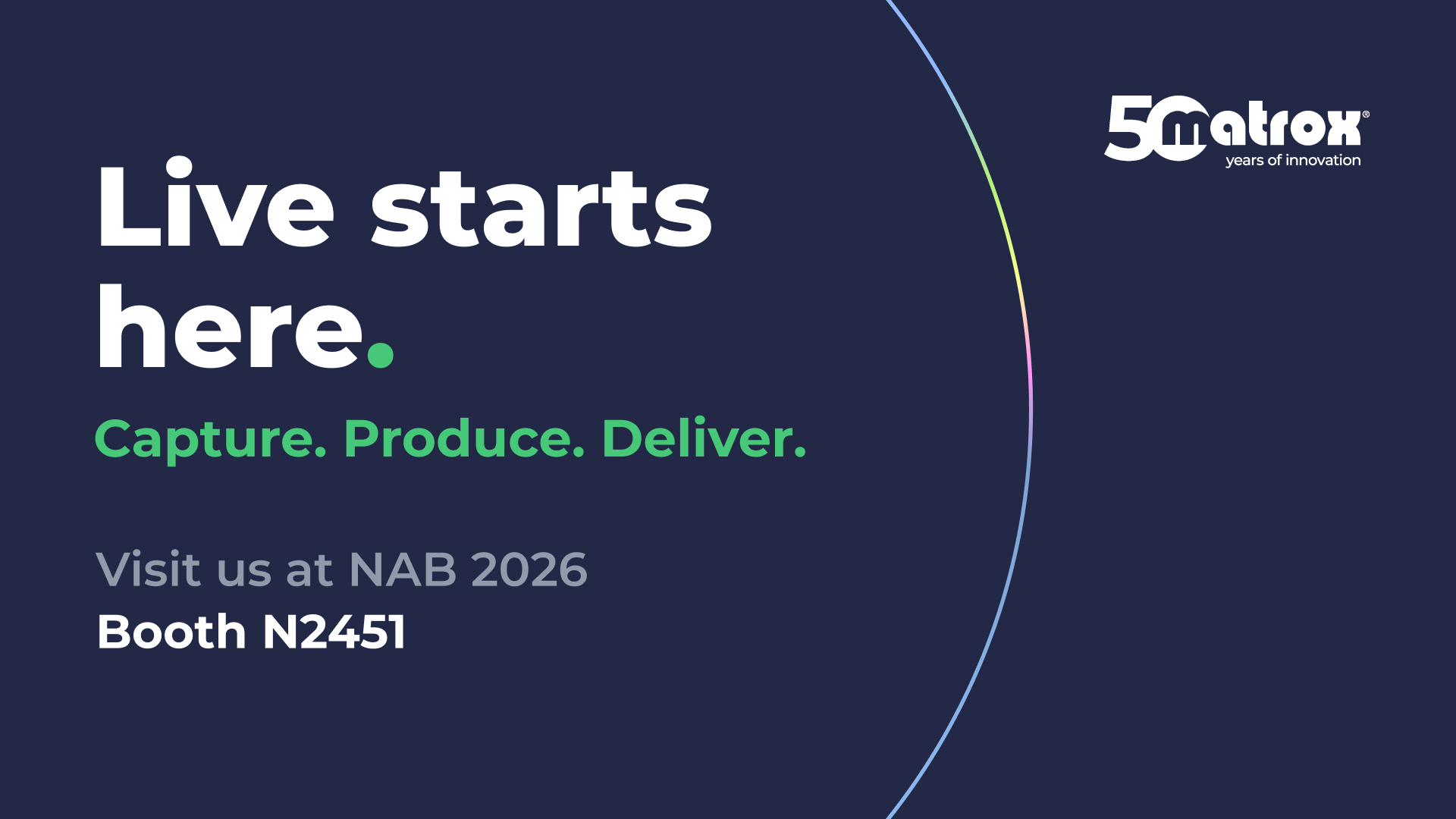 50 matrox®
years of innovation

Live starts here.

Capture. Produce. Deliver.

Visit us at NAB 2026
Booth N2451